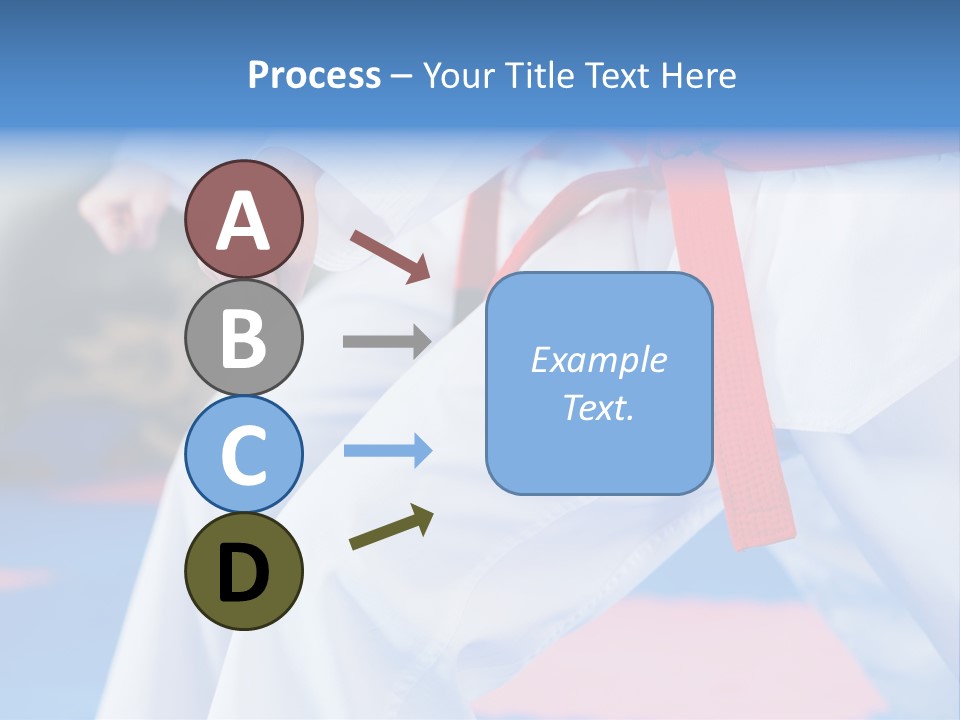 Process – Your Title Text Here

A

B

C

D

Example Text.